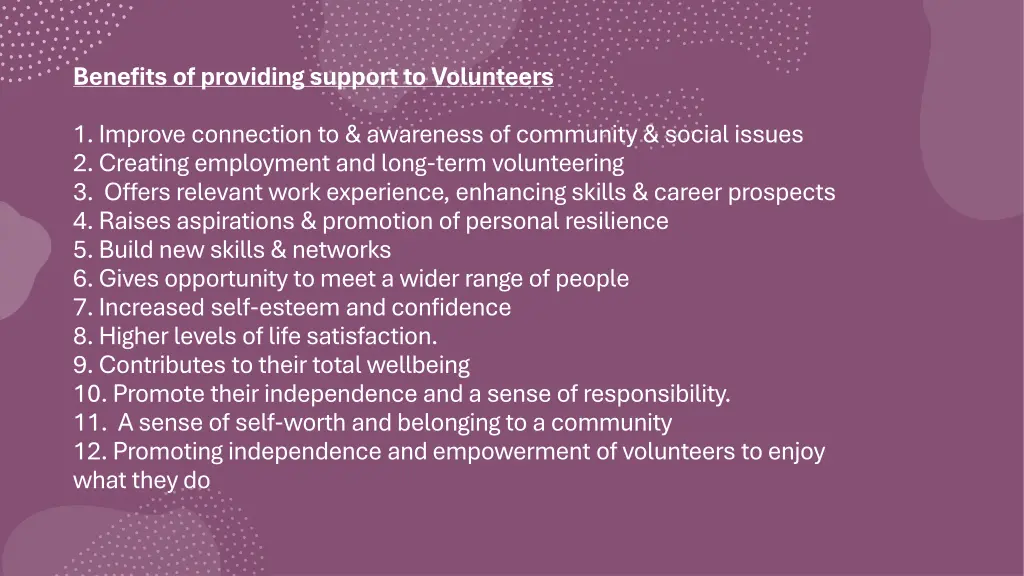 Benefits of providing support to Volunteers

1. Improve connection to & awareness of community & social issues
2. Creating employment and long-term volunteering
3. Offers relevant work experience, enhancing skills & career prospects
4. Raises aspirations & promotion of personal resilience
5. Build new skills & networks
6. Gives opportunity to meet a wider range of people
7. Increased self-esteem and confidence
8. Higher levels of life satisfaction.
9. Contributes to their total wellbeing
10. Promote their independence and a sense of responsibility.
11. A sense of self-worth and belonging to a community
12. Promoting independence and empowerment of volunteers to enjoy what they do